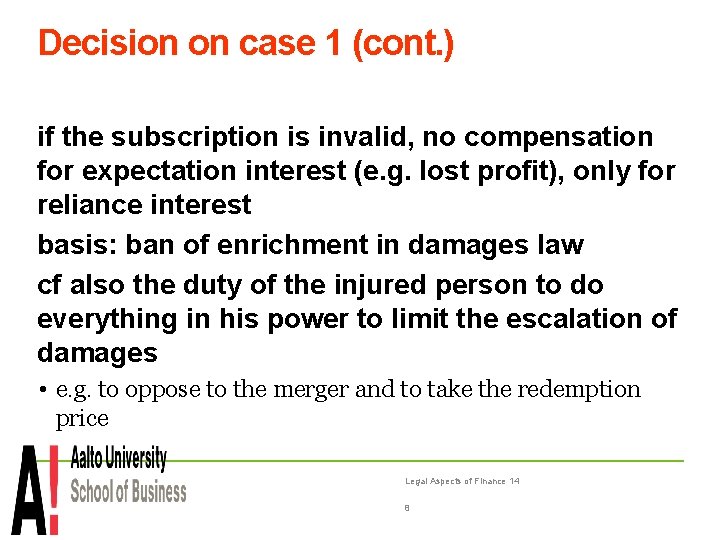 Decision on case 1 (cont.)

if the subscription is invalid, no compensation for expectation interest (e.g. lost profit), only for reliance interest

basis: ban of enrichment in damages law

cf also the duty of the injured person to do everything in his power to limit the escalation of damages

• e.g. to oppose to the merger and to take the redemption price

A! Aalto University School of Business

Legal Aspects of Finance 14

8